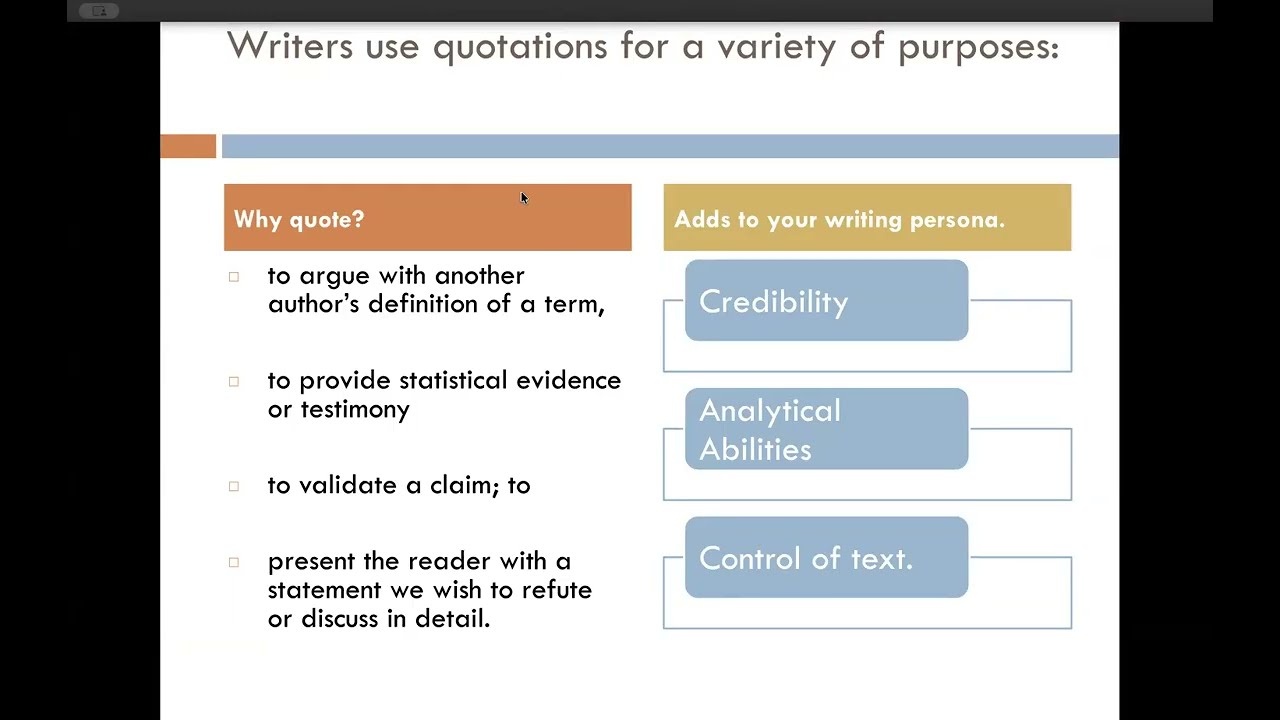 Writers use quotations for a variety of purposes:

Why quote?

to argue with another author's definition of a term,

to provide statistical evidence or testimony

to validate a claim; to

present the reader with a statement we wish to refute or discuss in detail.

Adds to your writing persona.

Credibility

Analytical Abilities

Control of text.